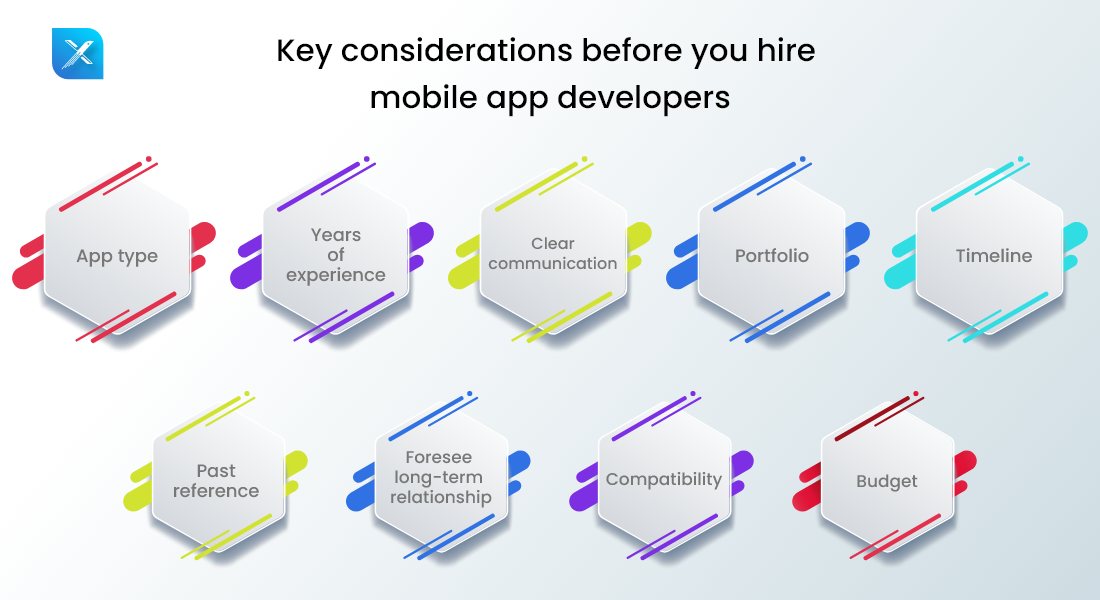 Key considerations before you hire mobile app developers

App type

Years of experience

Clear communication

Portfolio

Timeline

Past reference

Foresee long-term relationship

Compatibility

Budget